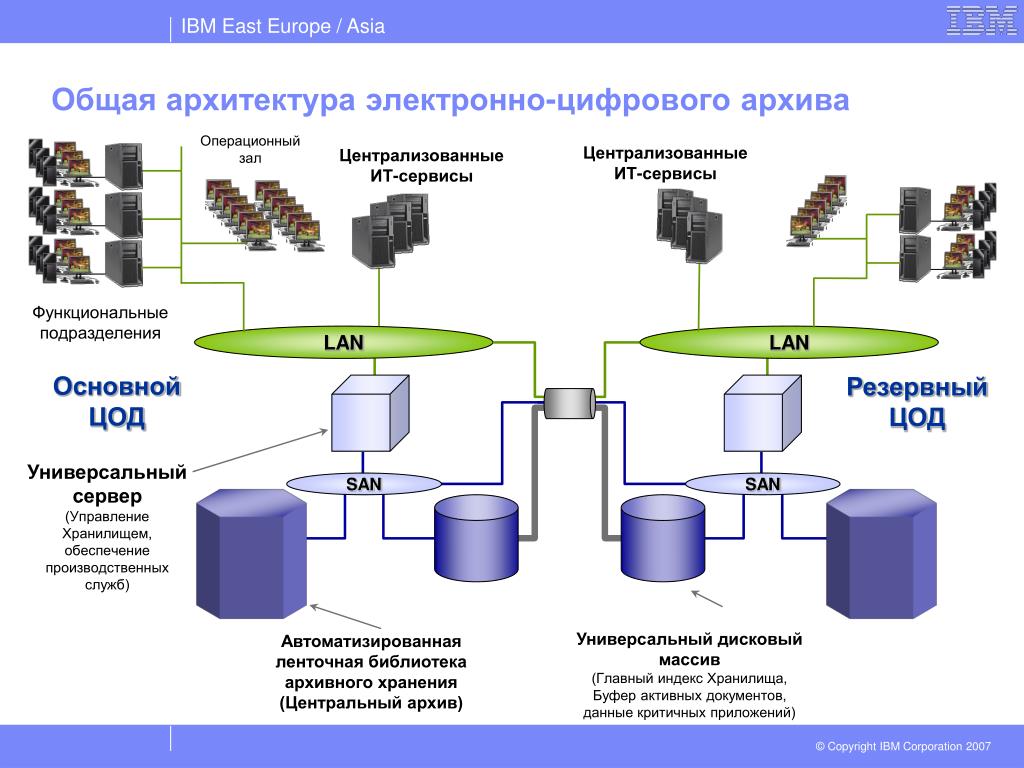 IBM East Europe / Asia

IBM

Общая архитектура электронно-цифрового архива

Операционный зал

Централизованные ИТ-сервисы

Централизованные ИТ-сервисы

Функциональные подразделения

LAN

LAN

Основной ЦОД

Резервный ЦОД

Универсальный сервер
(Управление Хранилищем, обеспечение производственных служб)

SAN

SAN

Автоматизированная ленточная библиотека архивного хранения
(Центральный архив)

Универсальный дисковый массив
(Главный индекс Хранилища, Буфер активных документов, данные критичных приложений)

© Copyright IBM Corporation 2007